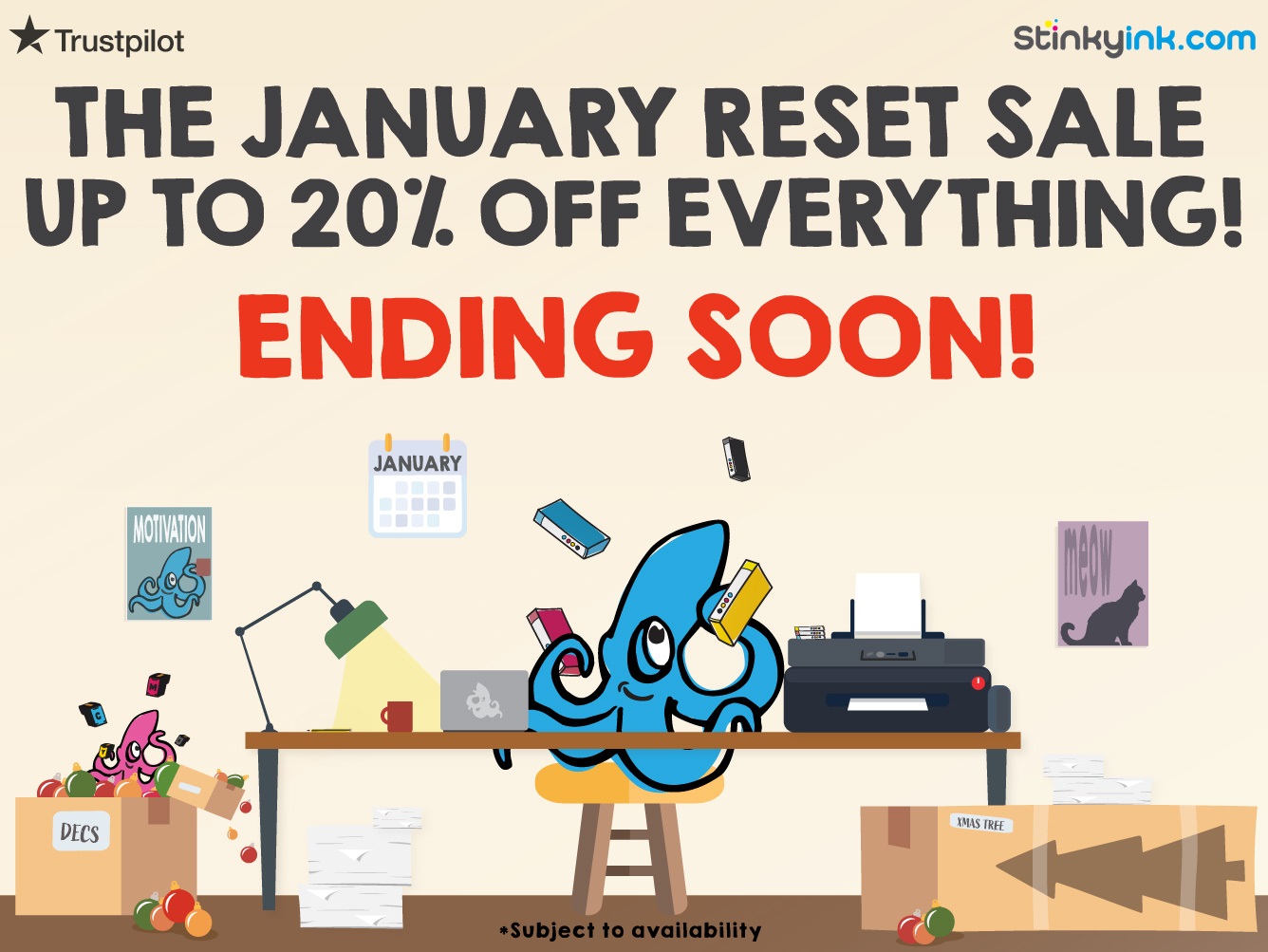 Trustpilot

stinkyink.com

THE JANUARY RESET SALE
UP TO 20% OFF EVERYTHING!

ENDING SOON!

JANUARY

MOTIVATION

meow

DECS

XMAS TREE

*Subject to availability